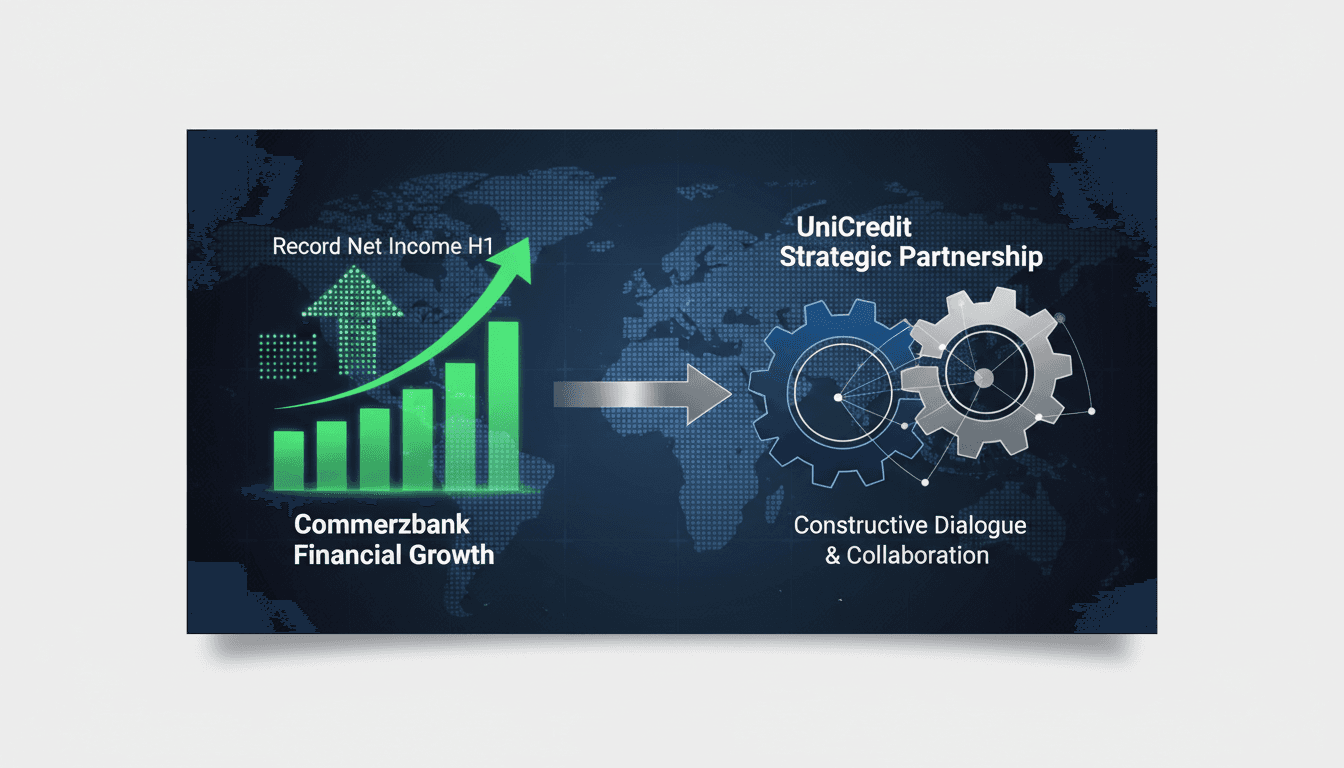 Record Net Income H1

Commerzbank Financial Growth

UniCredit Strategic Partnership

Constructive Dialogue & Collaboration